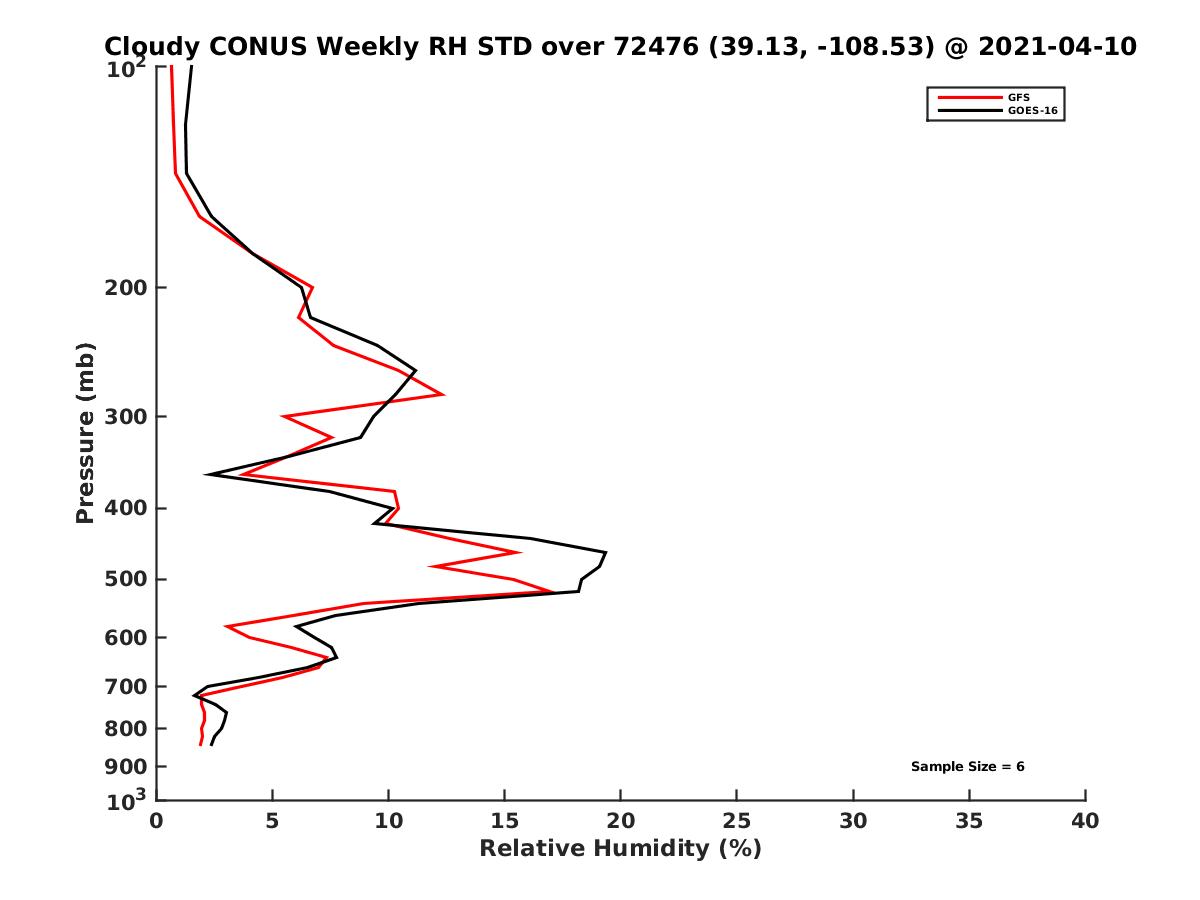 Cloudy CONUS Weekly RH STD over 72476 (39.13, -108.53) @ 2021-04-10

GFS
GOES-16

Pressure (mb)

$10^2$
200
300
400
500
600
700
800
900
$10^3$

Sample Size = 6

0
5
10
15
20
25
30
35
40

Relative Humidity (%)